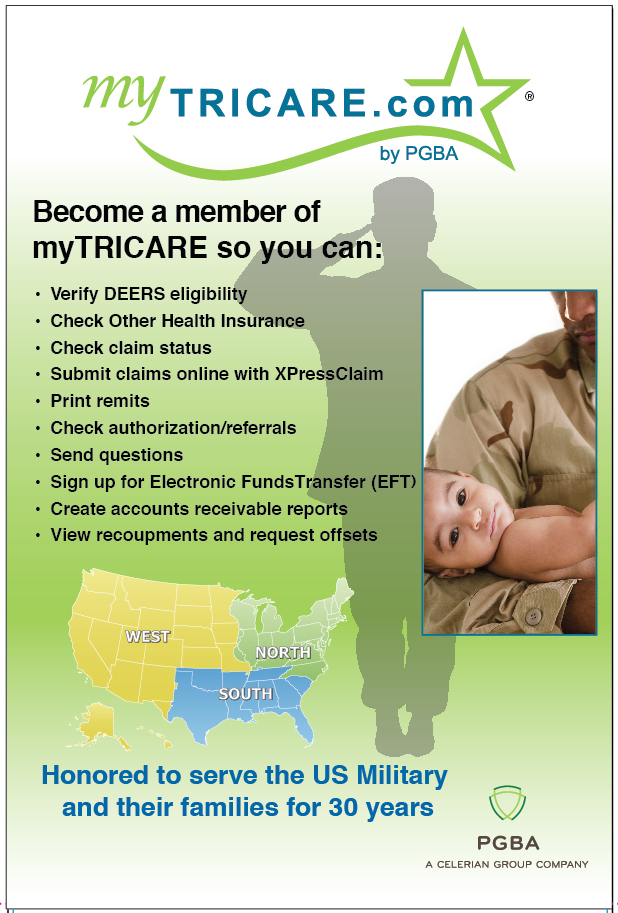 myTRICARE.com®
by PGBA

Become a member of myTRICARE so you can:

• Verify DEERS eligibility
• Check Other Health Insurance
• Check claim status
• Submit claims online with XPressClaim
• Print remits
• Check authorization/referrals
• Send questions
• Sign up for Electronic FundsTransfer (EFT)
• Create accounts receivable reports
• View recoupments and request offsets

WEST
NORTH
SOUTH

Honored to serve the US Military and their families for 30 years

PGBA
A CELERIAN GROUP COMPANY